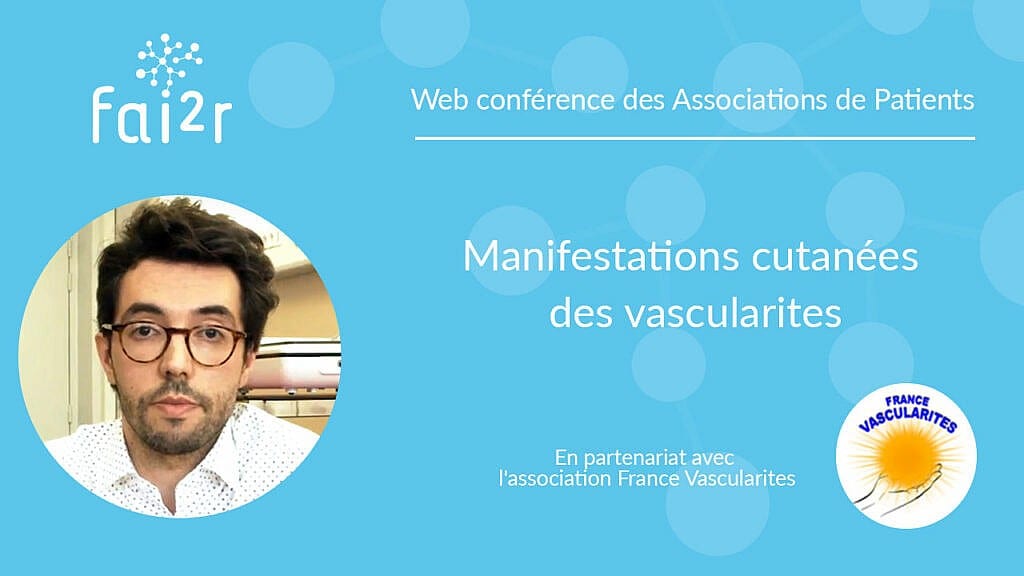 fai2r

Web conférence des Associations de Patients

Manifestations cutanées des vascularites

En partenariat avec l'association France Vascularites

FRANCE VASCULARITES